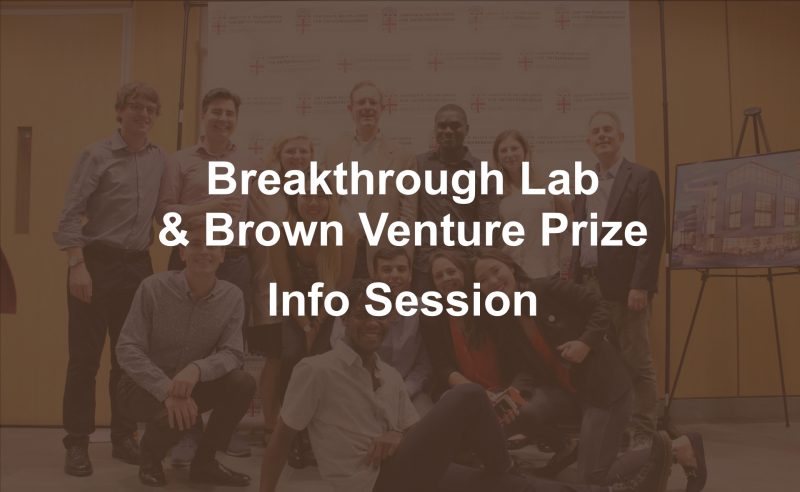 Breakthrough Lab
& Brown Venture Prize
Info Session